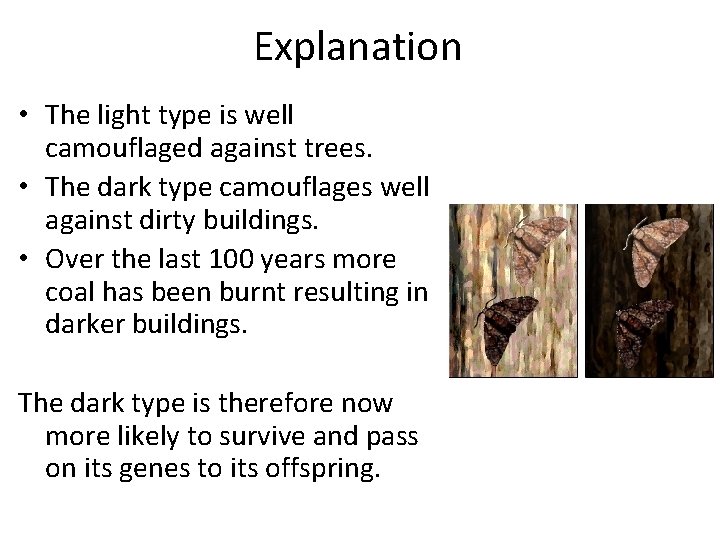 Explanation

• The light type is well camouflaged against trees.
• The dark type camouflages well against dirty buildings.
• Over the last 100 years more coal has been burnt resulting in darker buildings.

The dark type is therefore now more likely to survive and pass on its genes to its offspring.